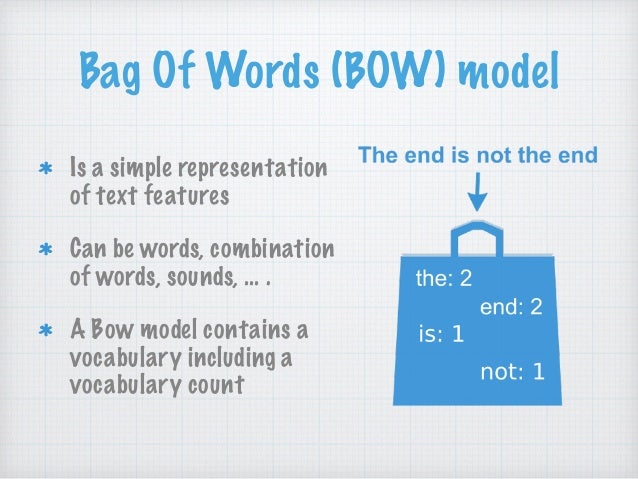 Bag Of Words (BOW) model

* Is a simple representation of text features

* Can be words, combination of words, sounds, … .

* A Bow model contains a vocabulary including a vocabulary count

The end is not the end

the: 2
end: 2
is: 1
not: 1